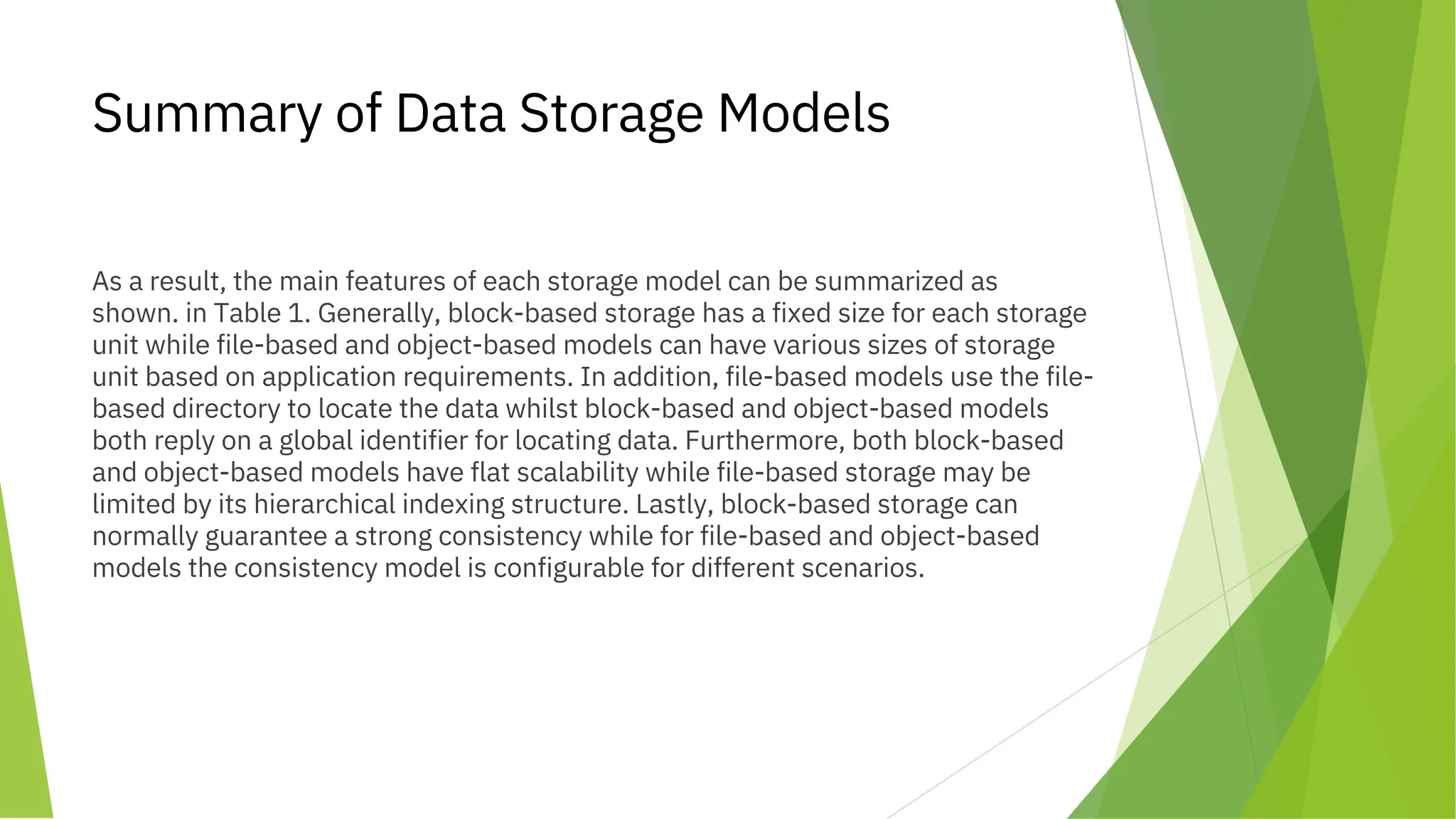 Summary of Data Storage Models

As a result, the main features of each storage model can be summarized as shown. in Table 1. Generally, block-based storage has a fixed size for each storage unit while file-based and object-based models can have various sizes of storage unit based on application requirements. In addition, file-based models use the file-based directory to locate the data whilst block-based and object-based models both reply on a global identifier for locating data. Furthermore, both block-based and object-based models have flat scalability while file-based storage may be limited by its hierarchical indexing structure. Lastly, block-based storage can normally guarantee a strong consistency while for file-based and object-based models the consistency model is configurable for different scenarios.